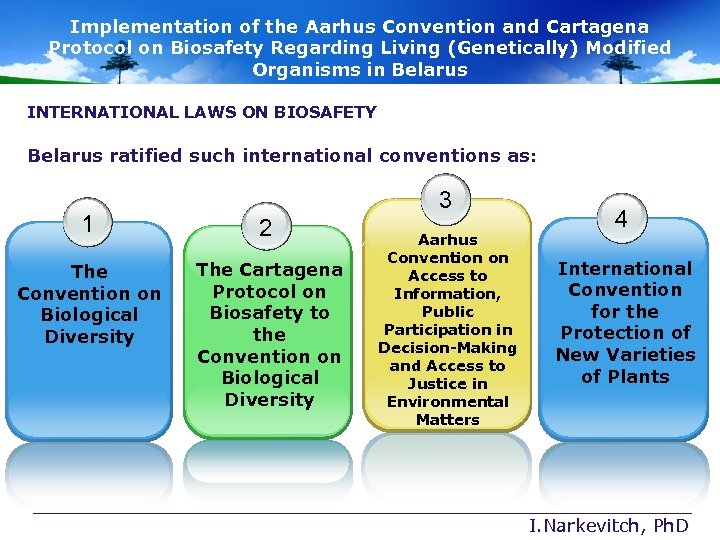 Implementation of the Aarhus Convention and Cartagena Protocol on Biosafety Regarding Living (Genetically) Modified Organisms in Belarus

INTERNATIONAL LAWS ON BIOSAFETY

Belarus ratified such international conventions as:

1

The Convention on Biological Diversity

2

The Cartagena Protocol on Biosafety to the Convention on Biological Diversity

3

Aarhus Convention on Access to Information, Public Participation in Decision-Making and Access to Justice in Environmental Matters

4

International Convention for the Protection of New Varieties of Plants

I.Narkevitch, PhD